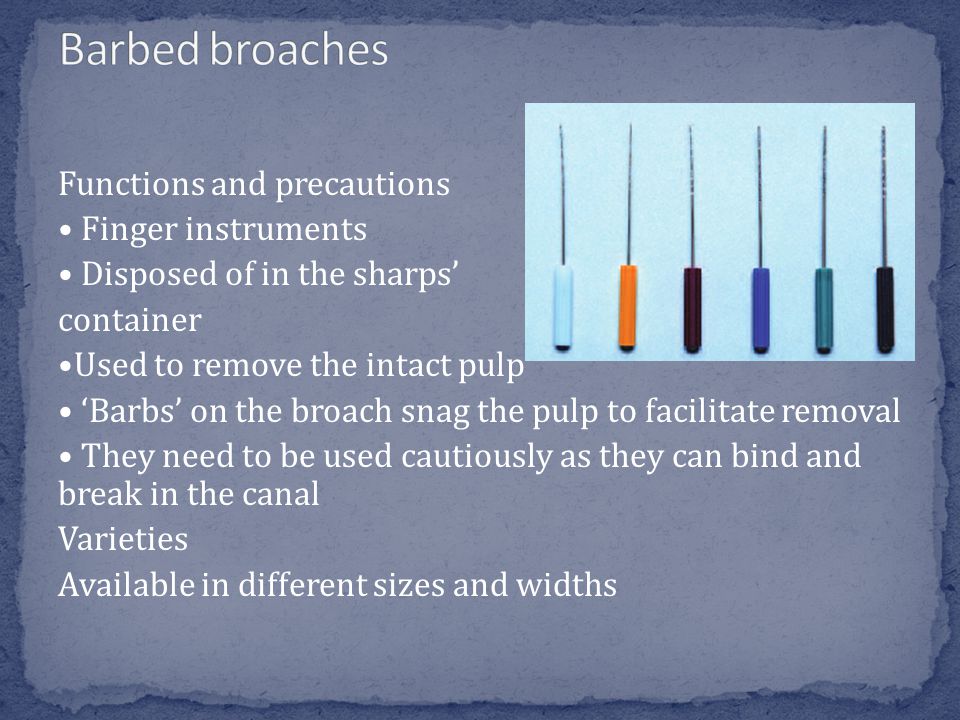 Barbed broaches

Functions and precautions
• Finger instruments
• Disposed of in the sharps'
container
•Used to remove the intact pulp
• 'Barbs' on the broach snag the pulp to facilitate removal
• They need to be used cautiously as they can bind and break in the canal
Varieties
Available in different sizes and widths